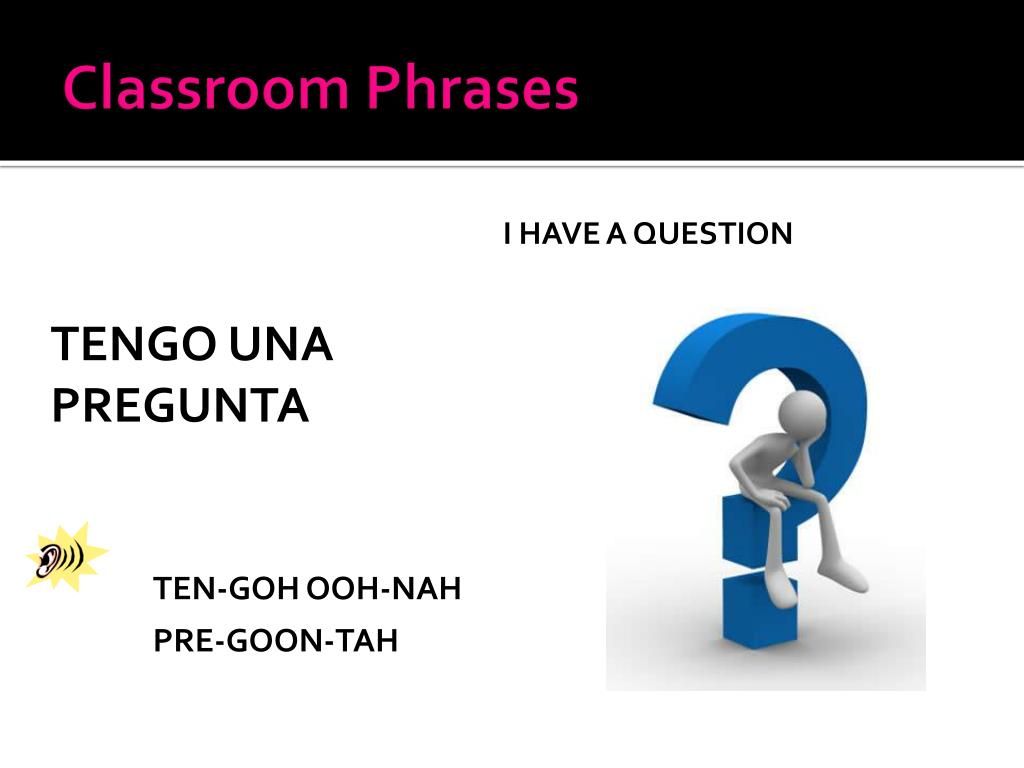 Classroom Phrases

I HAVE A QUESTION

TENGO UNA PREGUNTA

TEN-GOH OOH-NAH
PRE-GOON-TAH